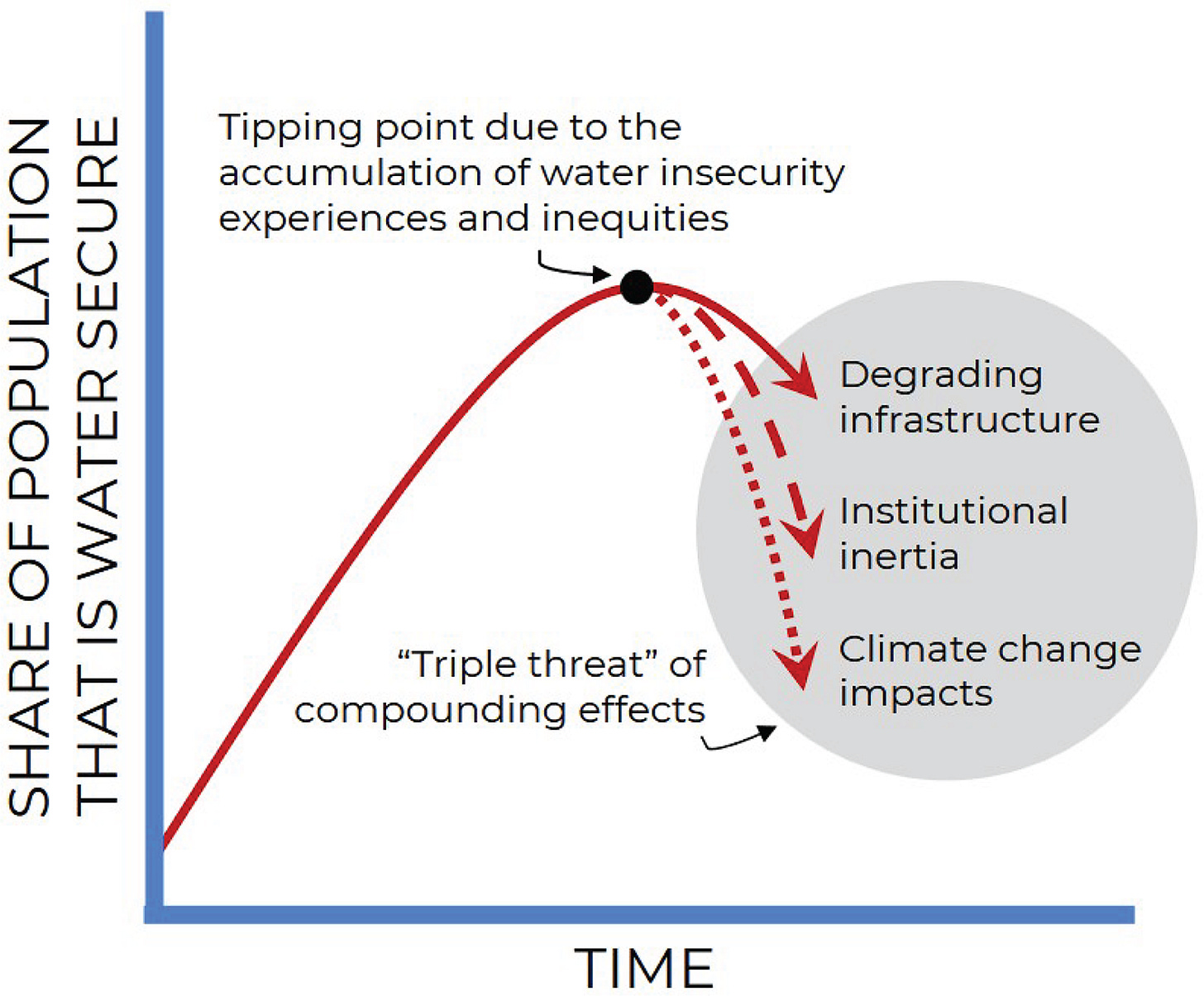 SHARE OF POPULATION THAT IS WATER SECURE

Tipping point due to the accumulation of water insecurity experiences and inequities

Degrading infrastructure

Institutional inertia

Climate change impacts

“Triple threat” of compounding effects

TIME